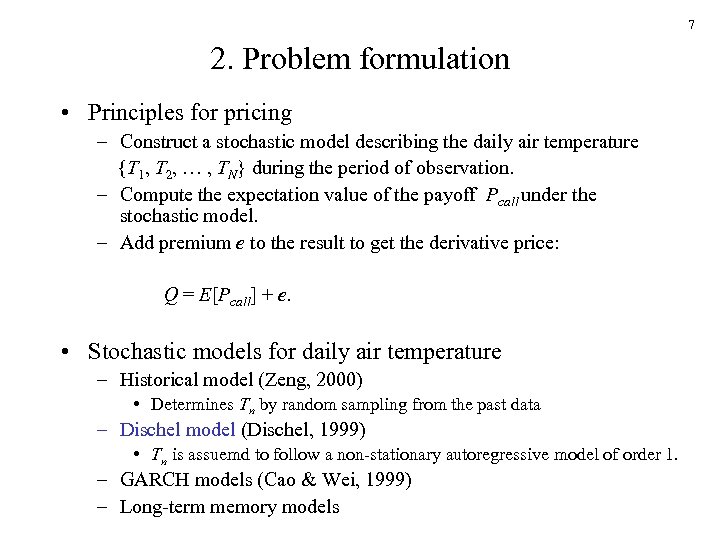 7

2. Problem formulation

• Principles for pricing
– Construct a stochastic model describing the daily air temperature $\{T_1, T_2, \ldots, T_N\}$ during the period of observation.
– Compute the expectation value of the payoff $P_{call}$ under the stochastic model.
– Add premium $e$ to the result to get the derivative price:

$Q = E[P_{call}] + e.$

• Stochastic models for daily air temperature
– Historical model (Zeng, 2000)
• Determines $T_n$ by random sampling from the past data
– Dischel model (Dischel, 1999)
• $T_n$ is assuemd to follow a non-stationary autoregressive model of order 1.
– GARCH models (Cao & Wei, 1999)
– Long-term memory models